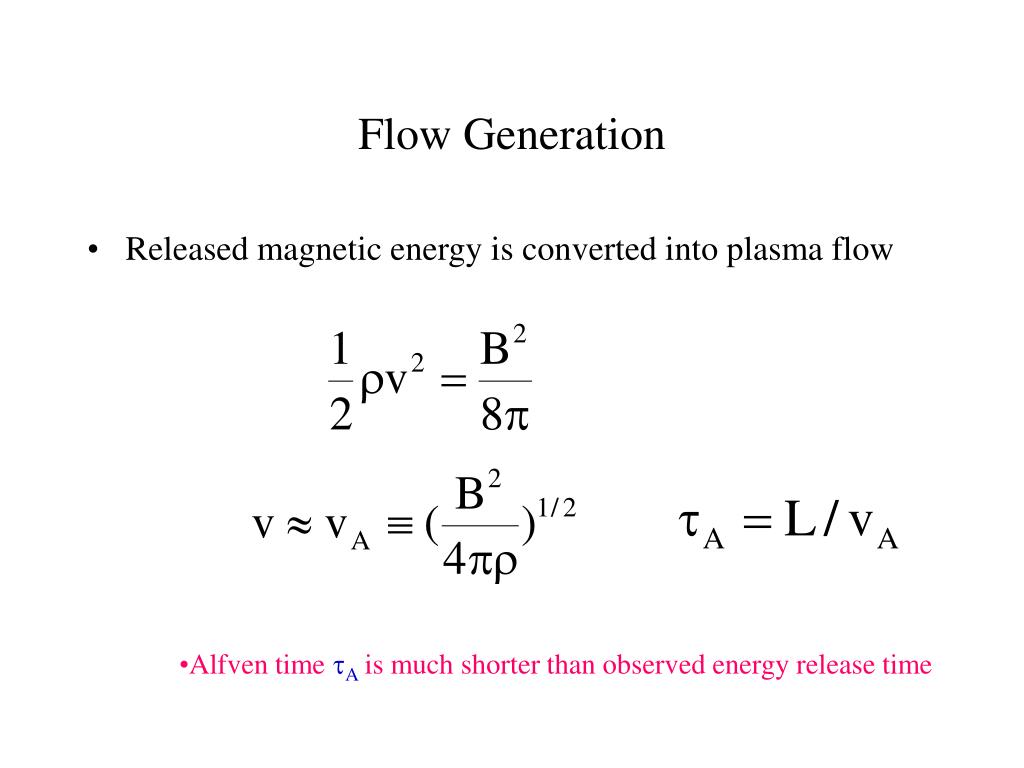 Flow Generation

• Released magnetic energy is converted into plasma flow

$\frac{1}{2}\rho v^2 = \frac{B^2}{8\pi}$

$v \approx v_A \equiv (\frac{B^2}{4\pi\rho})^{1/2}$ $\tau_A = L / v_A$

•Alfven time $\tau_A$ is much shorter than observed energy release time